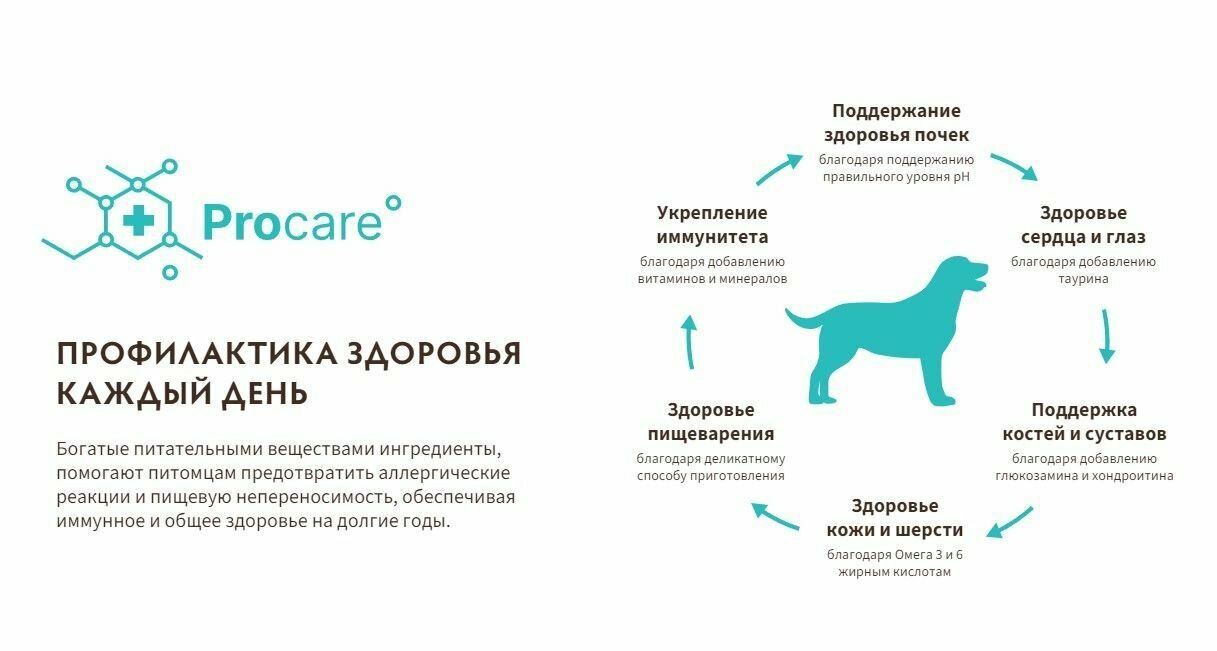 Procare

ПРОФИЛАКТИКА ЗДОРОВЬЯ КАЖДЫЙ ДЕНЬ

Богатые питательными веществами ингредиенты, помогают питомцам предотвратить аллергические реакции и пищевую непереносимость, обеспечивая иммунное и общее здоровье на долгие годы.

Поддержание здоровья почек
благодаря поддержанию правильного уровня pH

Здоровье сердца и глаз
благодаря добавлению таурина

Поддержка костей и суставов
благодаря добавлению глюкозамина и хондроитина

Здоровье кожи и шерсти
благодаря Омега 3 и 6 жирным кислотам

Здоровье пищеварения
благодаря деликатному способу приготовления

Укрепление иммунитета
благодаря добавлению витаминов и минералов